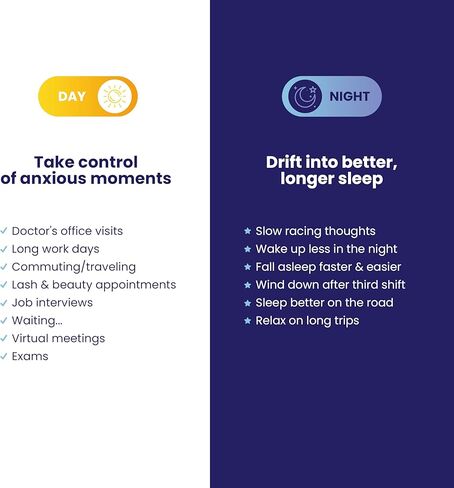 DAY

Take control of anxious moments

✓ Doctor's office visits
✓ Long work days
✓ Commuting/traveling
✓ Lash & beauty appointments
✓ Job interviews
✓ Waiting...
✓ Virtual meetings
✓ Exams

NIGHT

Drift into better, longer sleep

★ Slow racing thoughts
★ Wake up less in the night
★ Fall asleep faster & easier
★ Wind down after third shift
★ Sleep better on the road
★ Relax on long trips